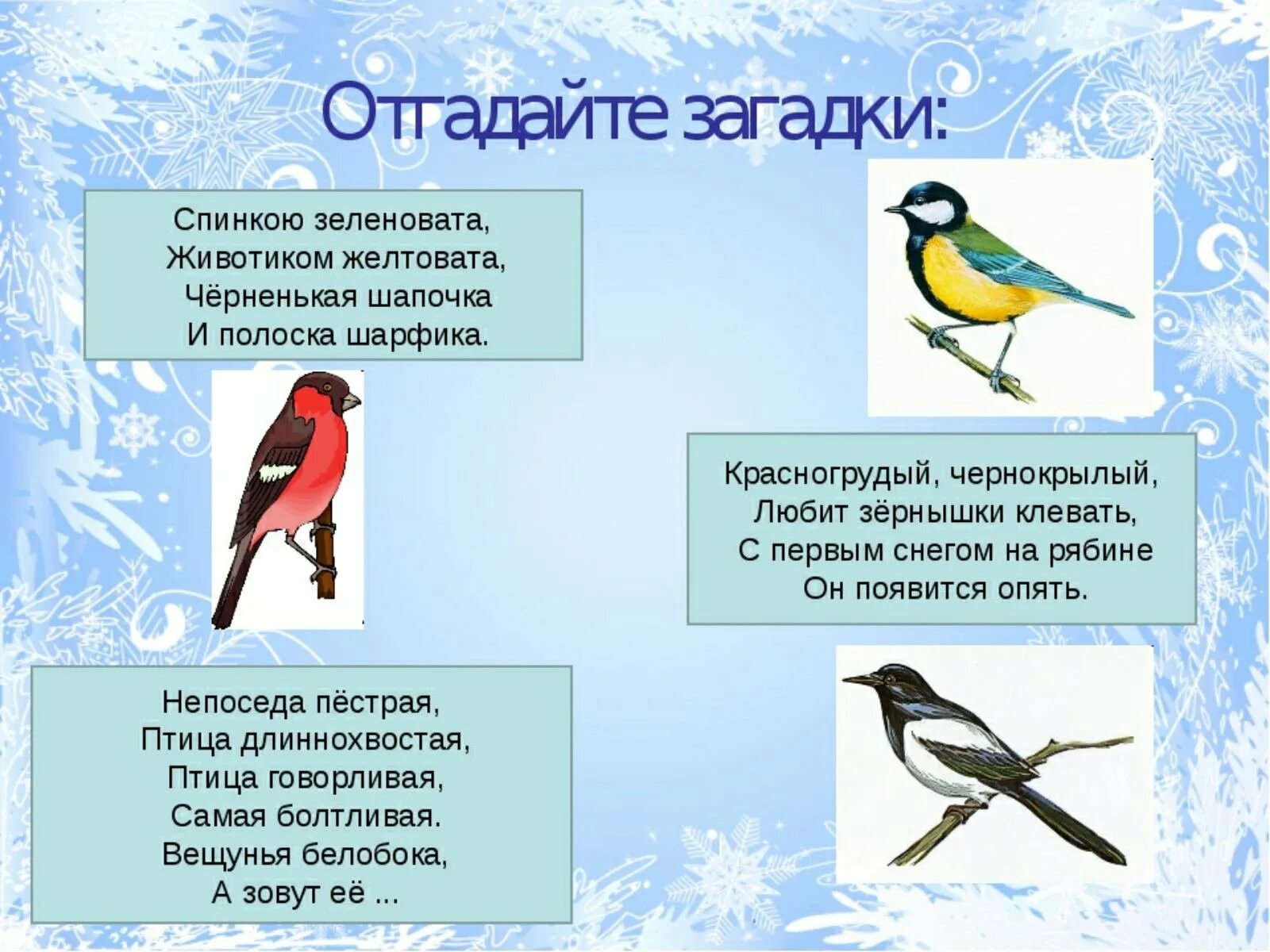 Отгадайте загадки:

Спинкою зеленовата,
Животиком желтовата,
Чёрненькая шапочка
И полоска шарфика.

Красногрудый, чернокрылый,
Любит зёрнышки клевать,
С первым снегом на рябине
Он появится опять.

Непоседа пёстрая,
Птица длиннохвостая,
Птица говорливая,
Самая болтливая.
Вещунья белобока,
А зовут её ...